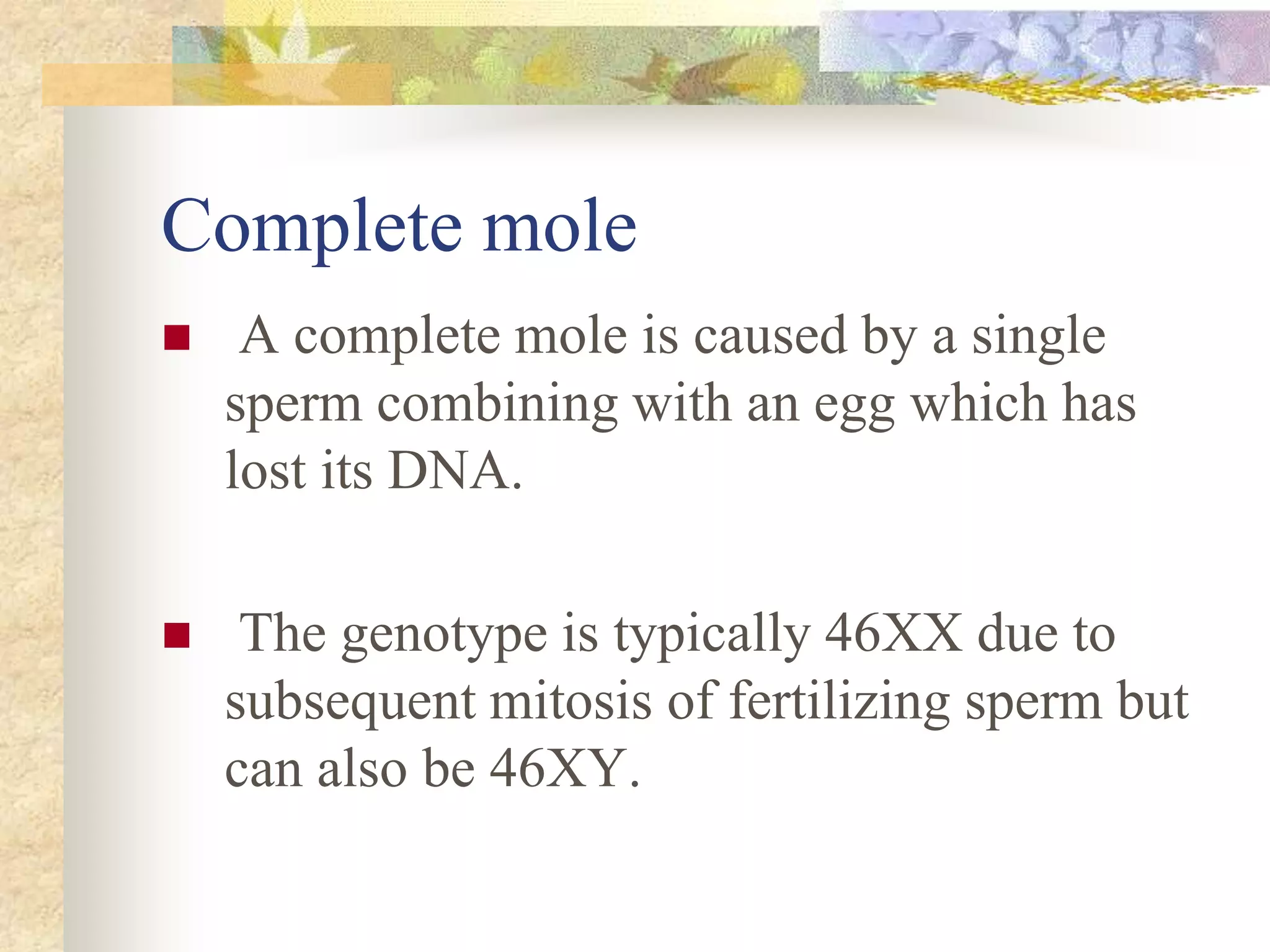 Complete mole

■ A complete mole is caused by a single sperm combining with an egg which has lost its DNA.

■ The genotype is typically 46XX due to subsequent mitosis of fertilizing sperm but can also be 46XY.